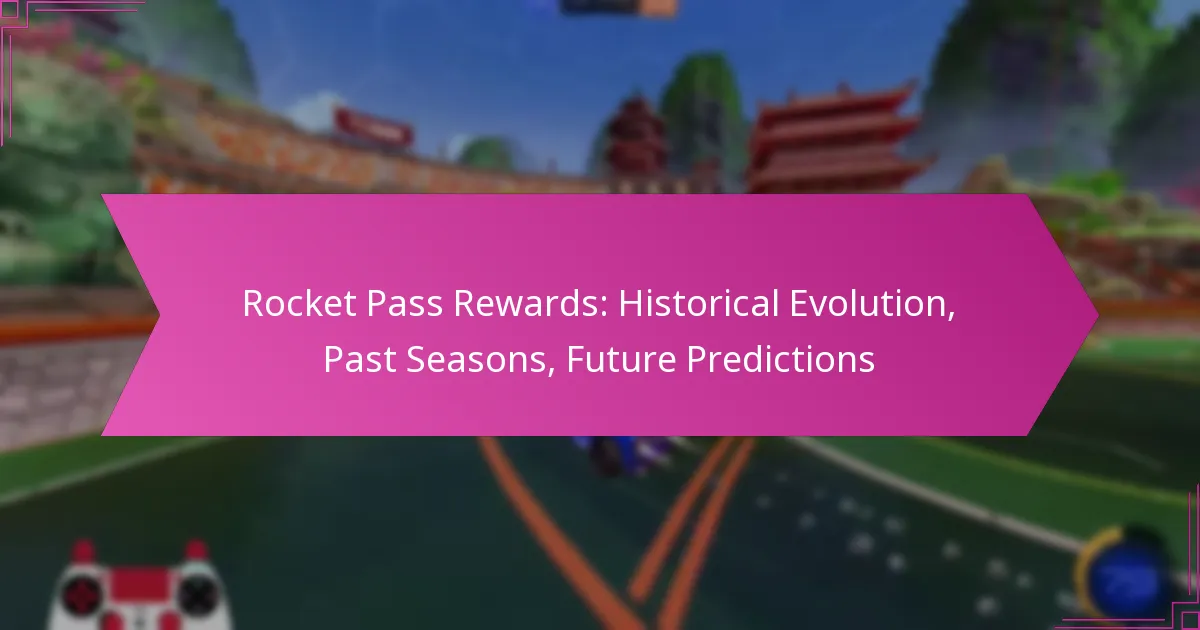 Rocket Pass Rewards: Historical Evolution, Past Seasons, Future Predictions